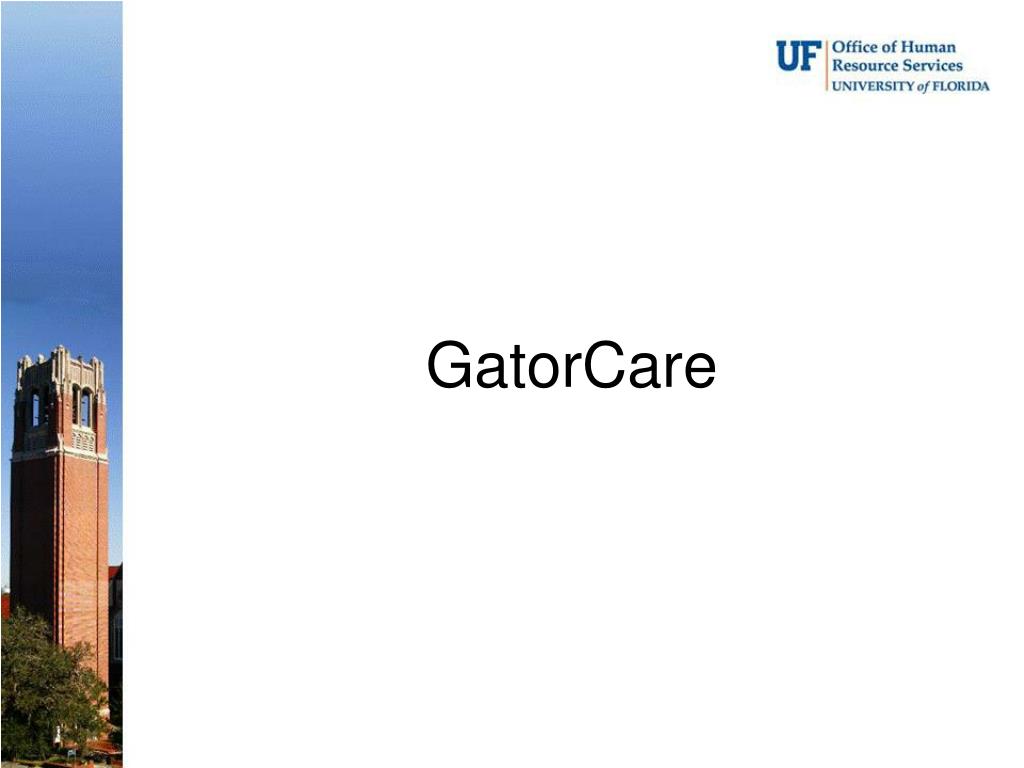 UF Office of Human Resource Services UNIVERSITY of FLORIDA

GatorCare